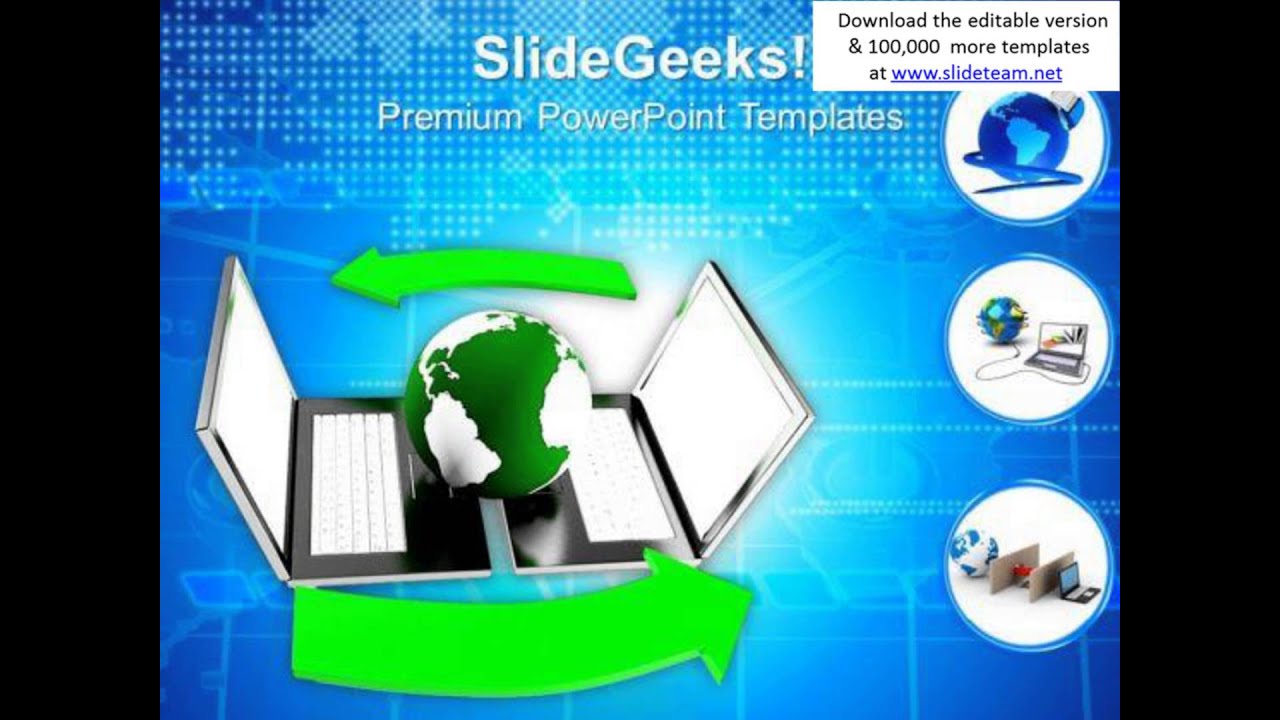 SlideGeeks!

Premium PowerPoint Templates

Download the editable version & 100,000 more templates at www.slideteam.net